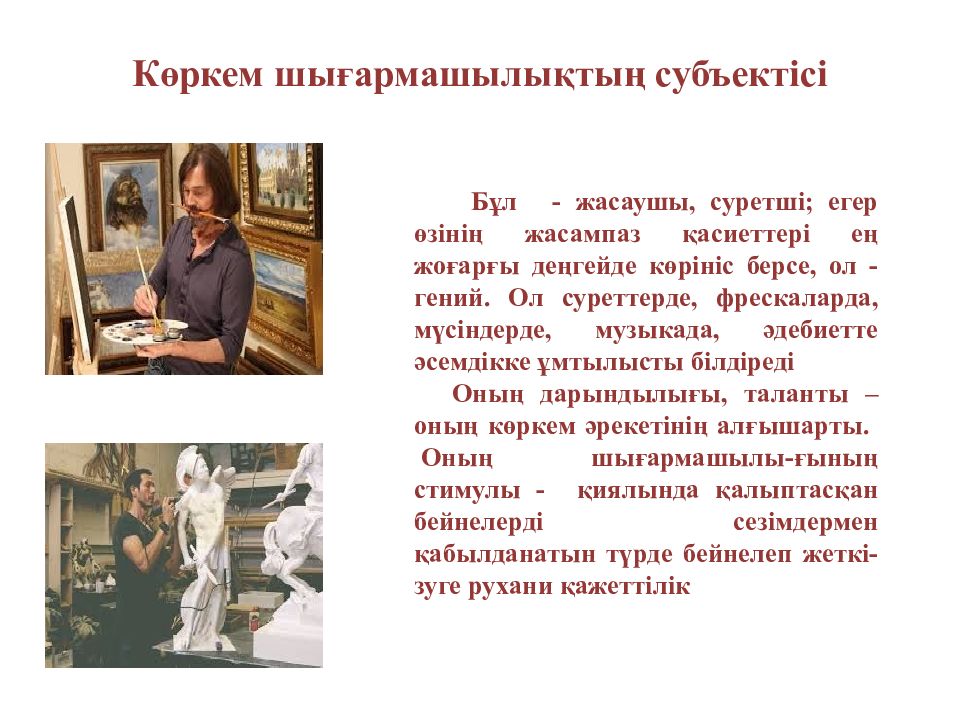 Көркем шығармашылықтың субъектісі

Бұл - жасаушы, суретші; егер өзінің жасампаз қасиеттері ең жоғарғы деңгейде көрініс берсе, ол - гений. Ол суреттерде, фрескаларда, мүсіндерде, музыкада, әдебиетте әсемдікке ұмтылысты білдіреді

Оның дарындылығы, таланты – оның көркем әрекетінің алғышарты.

Оның шығармашылы-ғының стимулы - қиялында қалыптасқан бейнелерді сезімдермен қабылданатын түрде бейнелеп жеткізуге рухани қажеттілік